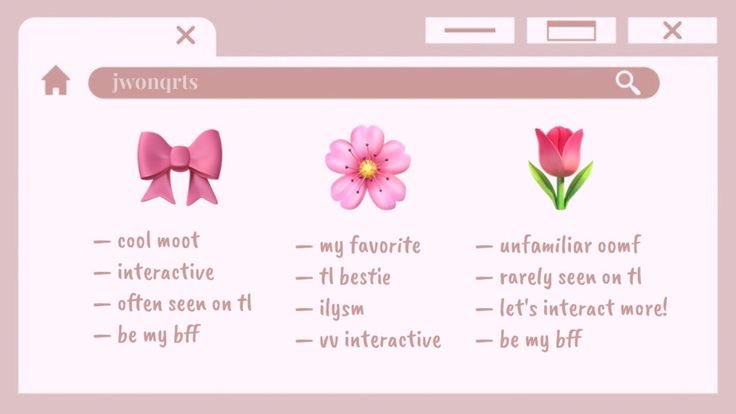 jwonqrts

— cool moot
— interactive
— often seen on tl
— be my bff

— my favorite
— tl bestie
— ilysm
— vv interactive

— unfamiliar oomf
— rarely seen on tl
— let's interact more!
— be my bff